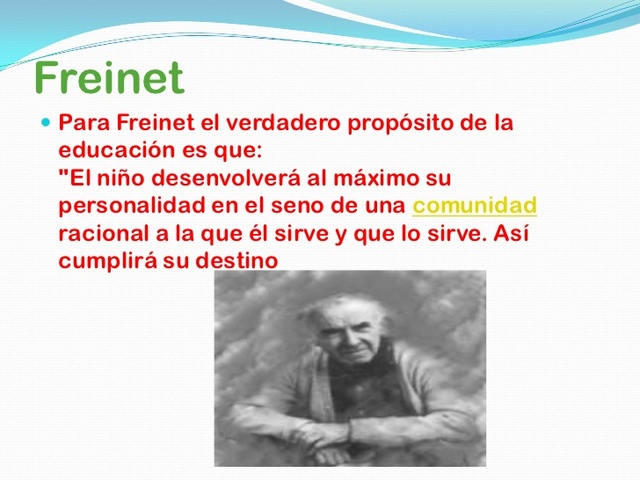 Freinet

Para Freinet el verdadero propósito de la educación es que:
"El niño desenvolverá al máximo su personalidad en el seno de una comunidad racional a la que él sirve y que lo sirve. Así cumplirá su destino